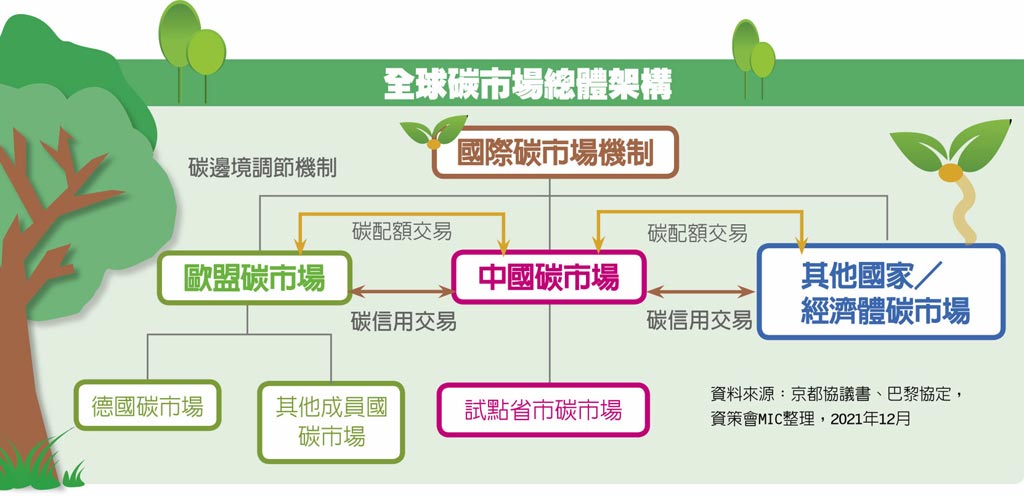 全球碳市場總體架構

國際碳市場機制

碳邊境調節機制

碳配額交易

碳配額交易

歐盟碳市場

中國碳市場

其他國家／經濟體碳市場

碳信用交易

碳信用交易

德國碳市場

其他成員國碳市場

試點省市碳市場

資料來源：京都協議書、巴黎協定，資策會MIC整理，2021年12月